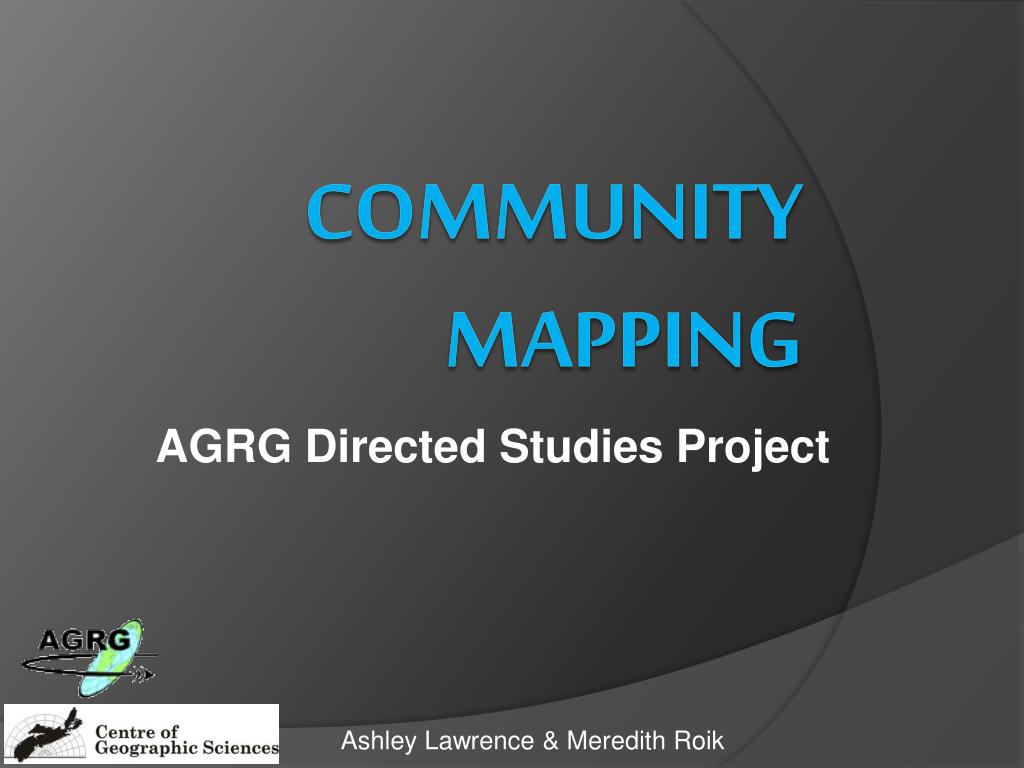 COMMUNITY MAPPING

AGRG Directed Studies Project

AGRG

Centre of Geographic Sciences

Ashley Lawrence & Meredith Roik